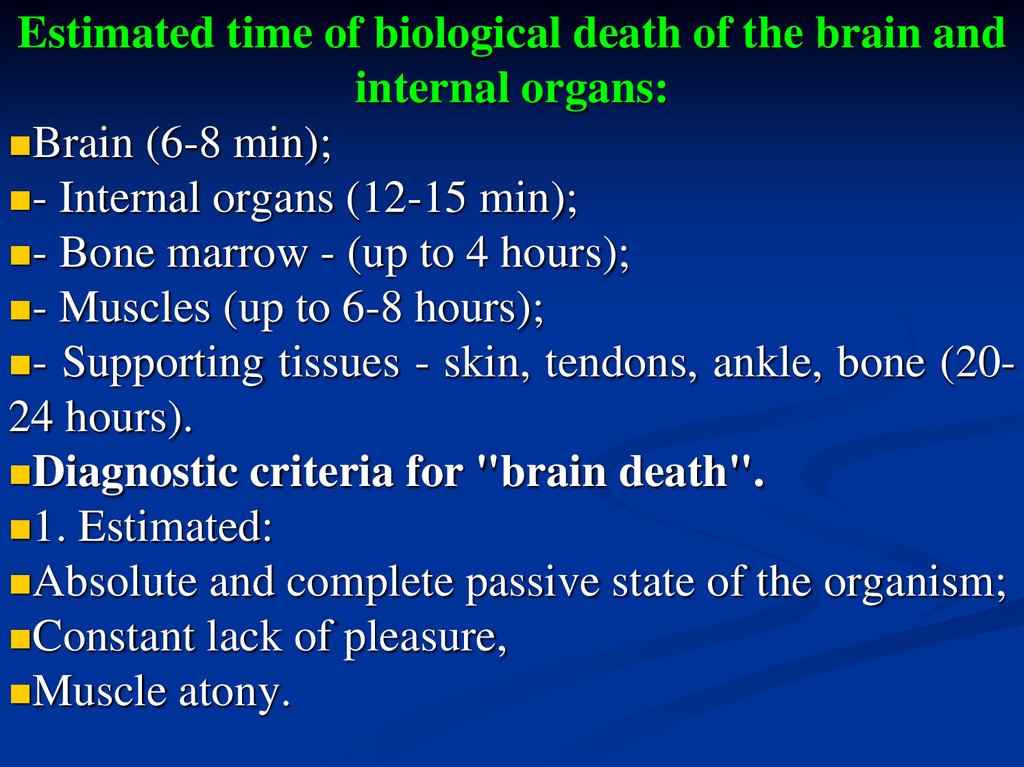 Estimated time of biological death of the brain and internal organs:

Brain (6-8 min);

- Internal organs (12-15 min);

- Bone marrow - (up to 4 hours);

- Muscles (up to 6-8 hours);

- Supporting tissues - skin, tendons, ankle, bone (20-24 hours).

Diagnostic criteria for "brain death".

1. Estimated:

Absolute and complete passive state of the organism;

Constant lack of pleasure,

Muscle atony.